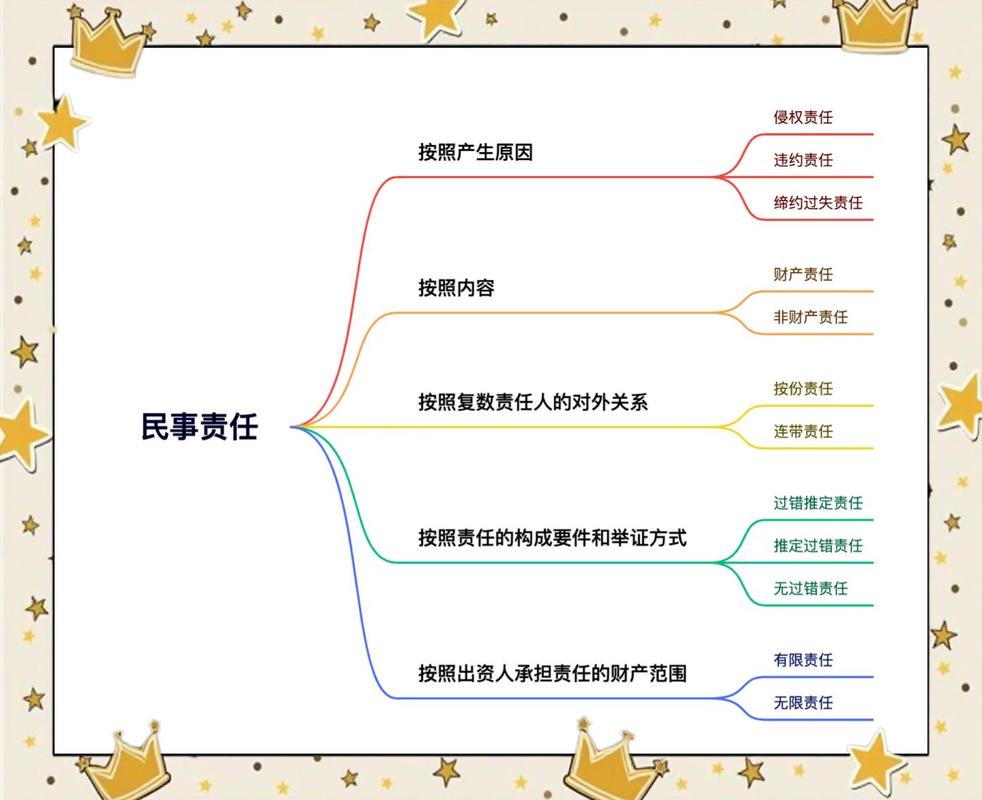 民事责任

按照产生原因

侵权责任

违约责任

缔约过失责任

按照内容

财产责任

非财产责任

按照复数责任人的对外关系

按份责任

连带责任

按照责任的构成要件和举证方式

过错推定责任

推定过错责任

无过错责任

按照出资人承担责任的财产范围

有限责任

无限责任